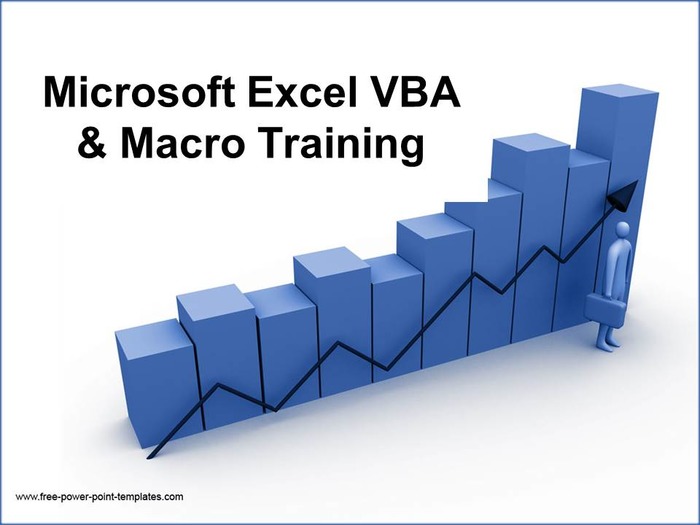 Microsoft Excel VBA & Macro Training

www.free-power-point-templates.com